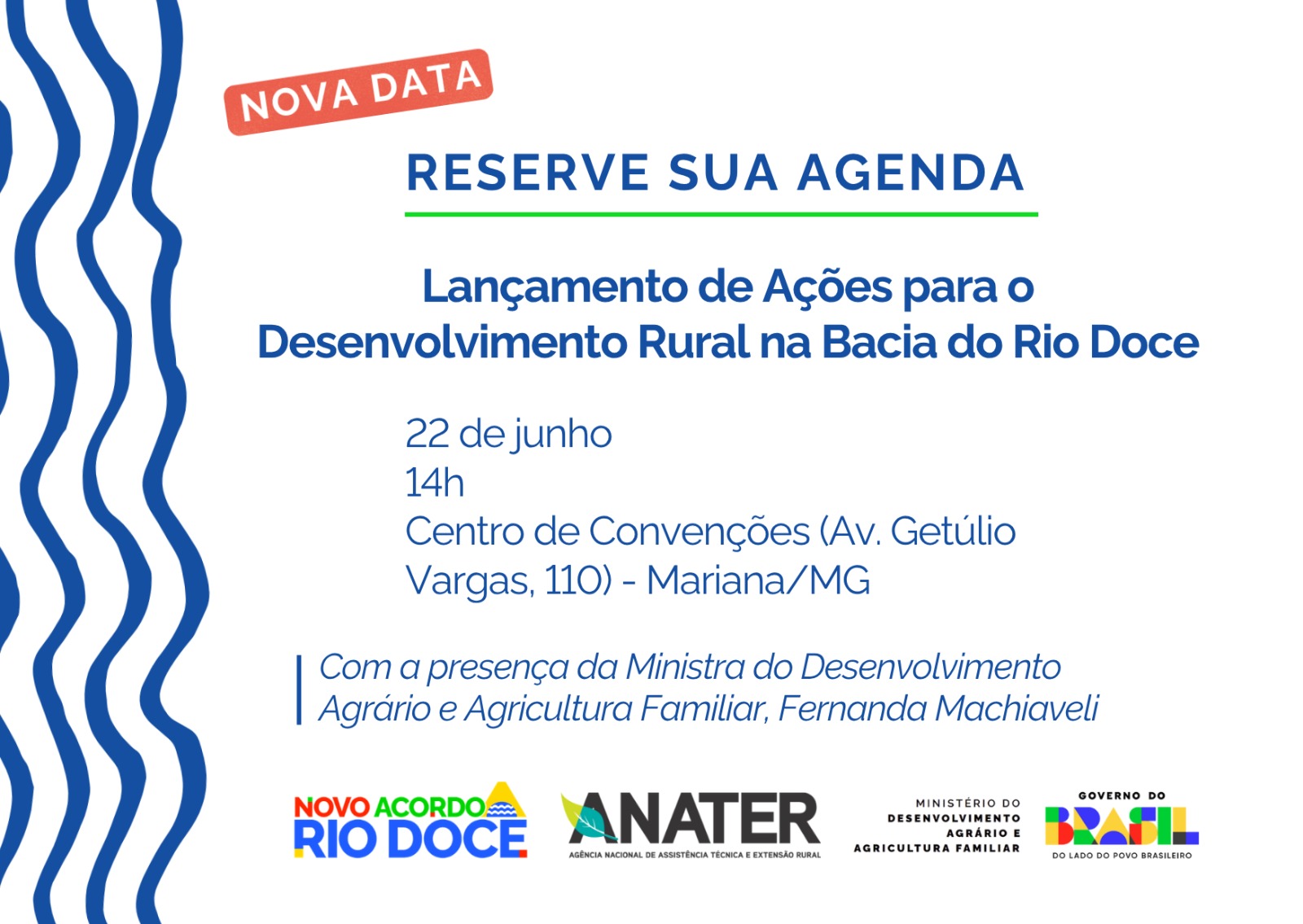 NOVA DATA

RESERVE SUA AGENDA

Lançamento de Ações para o Desenvolvimento Rural na Bacia do Rio Doce

22 de junho
14h
Centro de Convenções (Av. Getúlio Vargas, 110) - Mariana/MG

Com a presença da Ministra do Desenvolvimento Agrário e Agricultura Familiar, Fernanda Machiaveli

NOVO ACORDO RIO DOCE

ANATER
AGÊNCIA NACIONAL DE ASSISTÊNCIA TÉCNICA E EXTENSÃO RURAL

MINISTÉRIO DO DESENVOLVIMENTO AGRÁRIO E AGRICULTURA FAMILIAR

GOVERNO DO BRASIL
DO LADO DO POVO BRASILEIRO